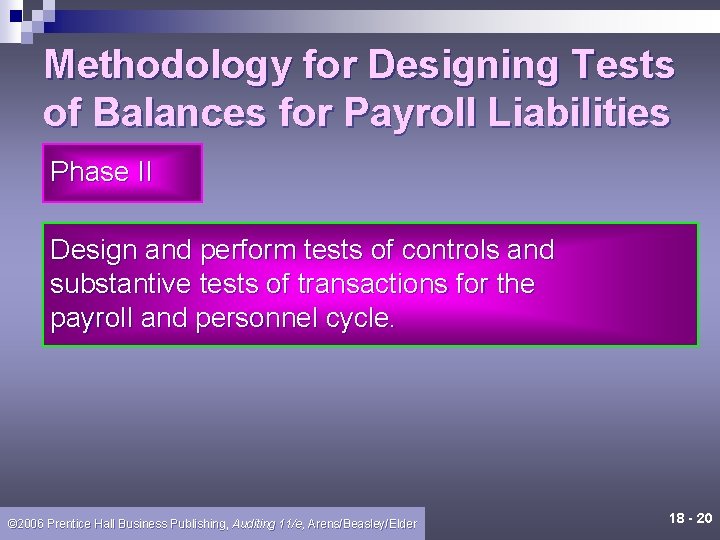 Methodology for Designing Tests of Balances for Payroll Liabilities

Phase II

Design and perform tests of controls and substantive tests of transactions for the payroll and personnel cycle.

©2006 Prentice Hall Business Publishing, Auditing 11/e, Arens/Beasley/Elder

18 - 20